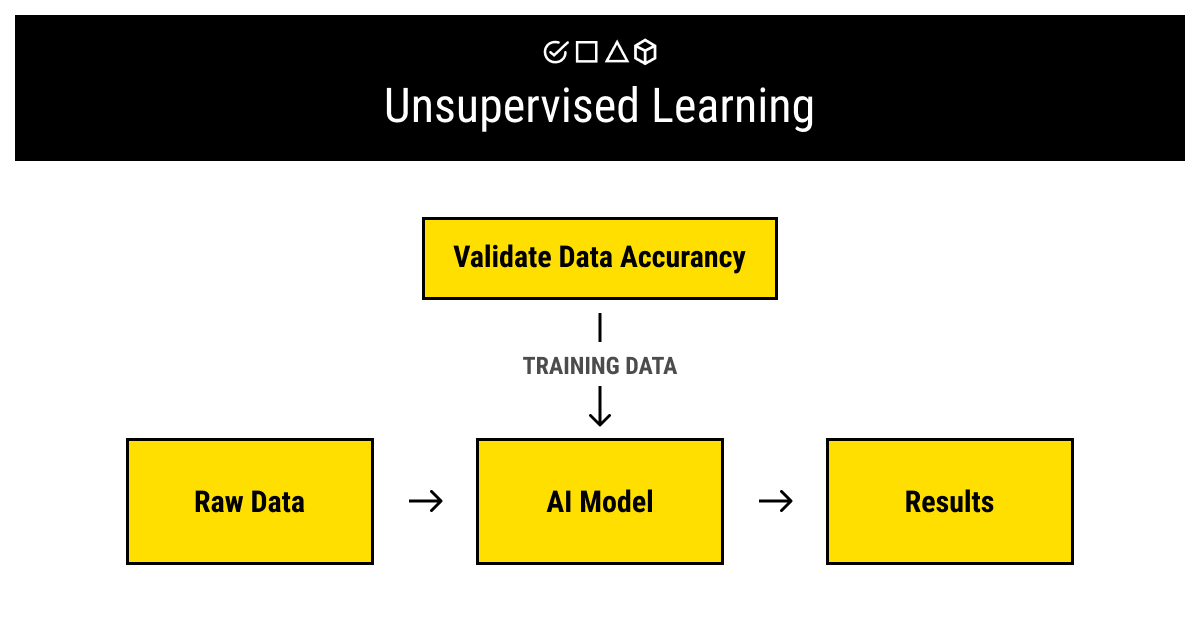 Unsupervised Learning

Validate Data Accurancy

TRAINING DATA

Raw Data

AI Model

Results